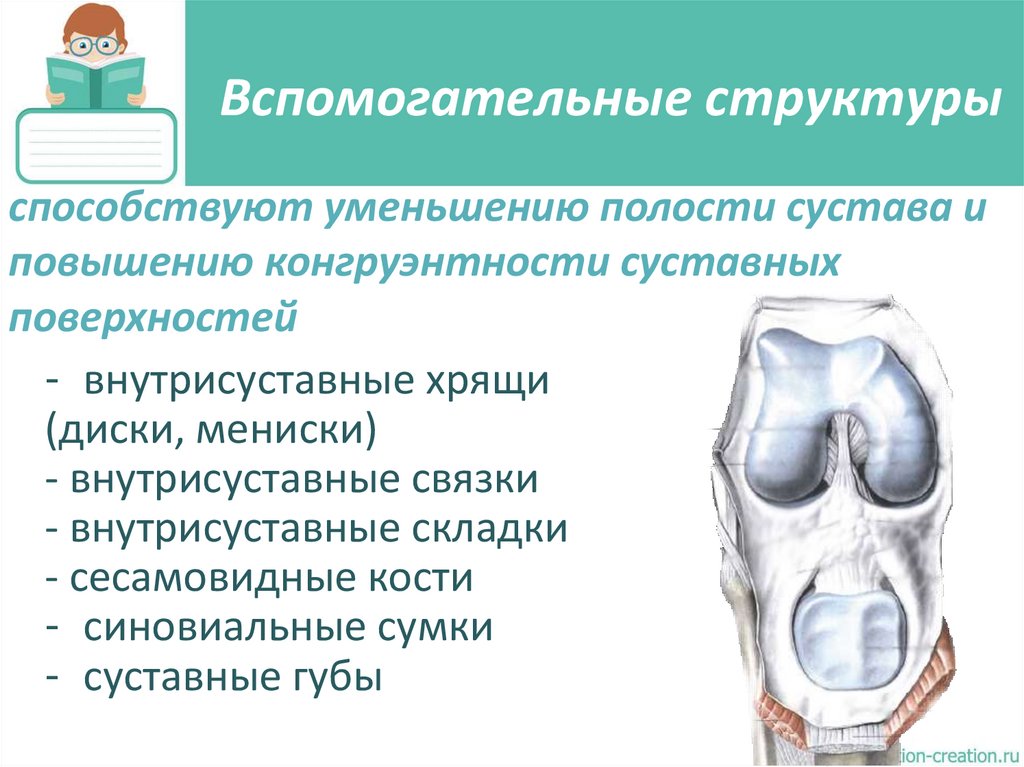 Вспомогательные структуры

способствуют уменьшению полости сустава и повышению конгруэнтности суставных поверхностей

- внутрисуставные хрящи (диски, мениски)
- внутрисуставные связки
- внутрисуставные складки
- сесамовидные кости
- синовиальные сумки
- суставные губы

ion-creation.ru